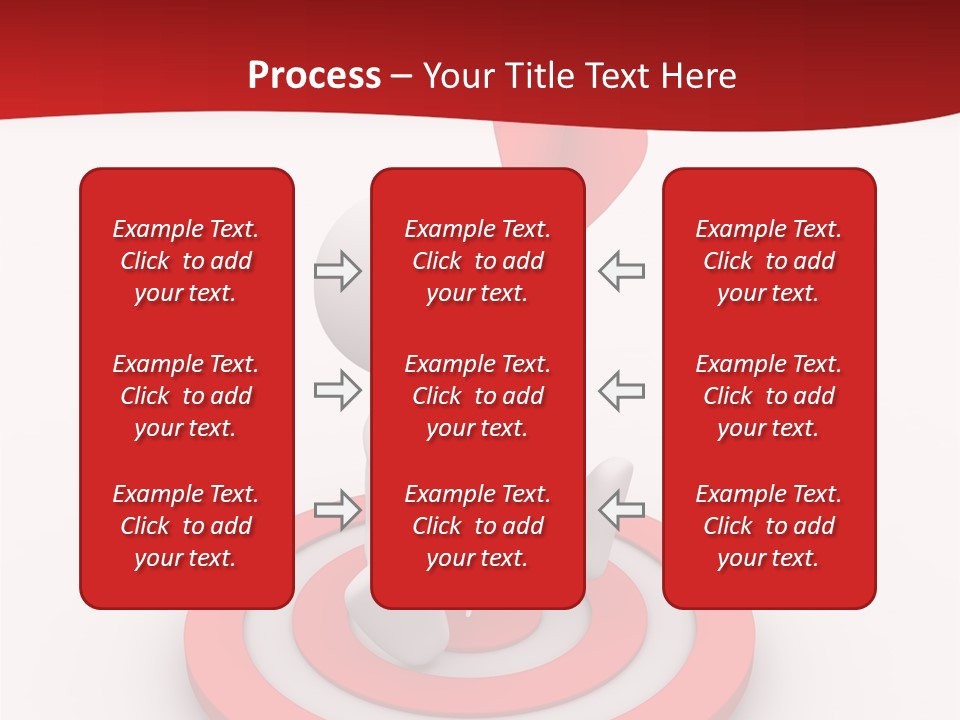 Process – Your Title Text Here

Example Text. Click to add your text.

Example Text. Click to add your text.

Example Text. Click to add your text.

Example Text. Click to add your text.

Example Text. Click to add your text.

Example Text. Click to add your text.

Example Text. Click to add your text.

Example Text. Click to add your text.

Example Text. Click to add your text.